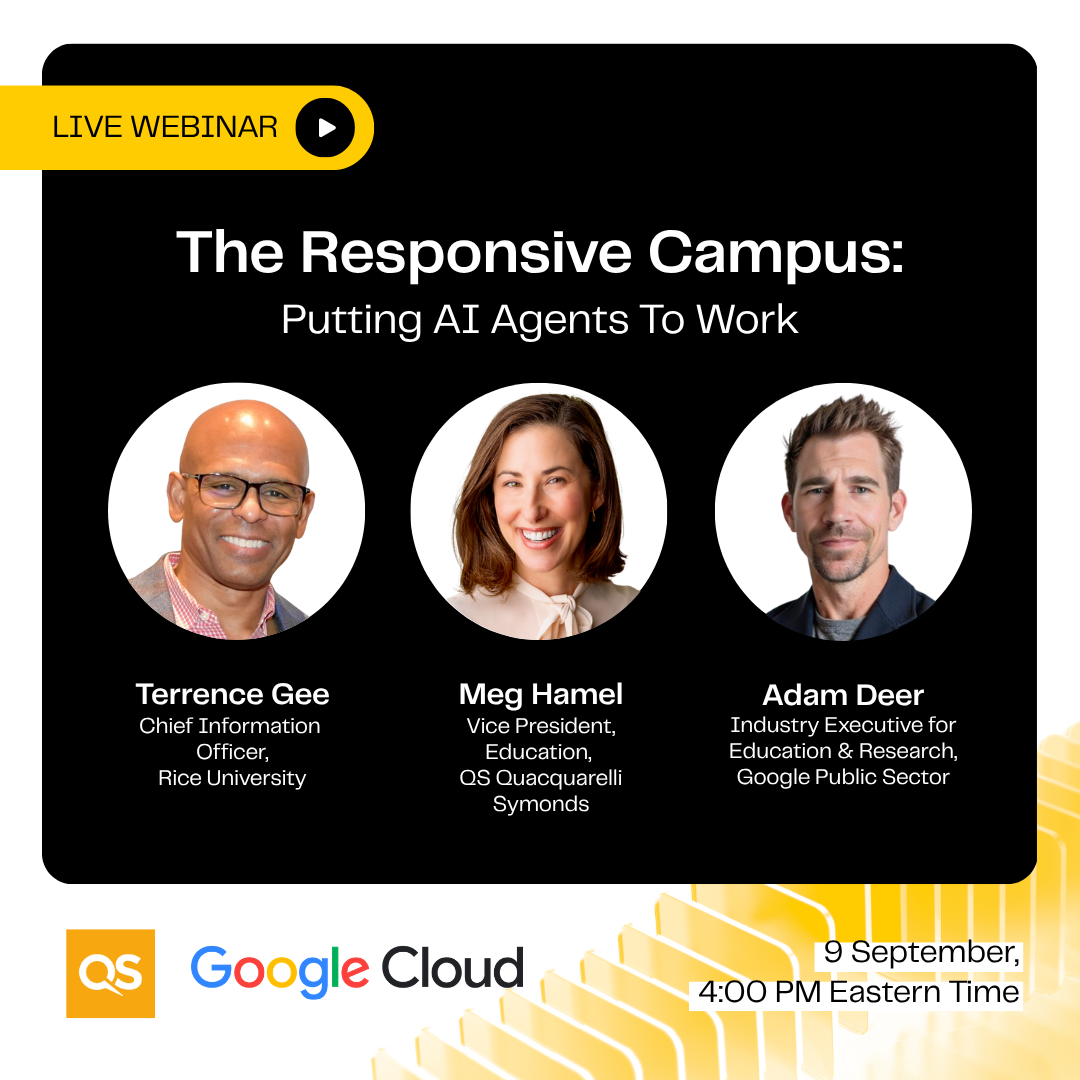 LIVE WEBINAR

The Responsive Campus:
Putting AI Agents To Work

Terrence Gee
Chief Information Officer, Rice University

Meg Hamel
Vice President, Education, QS Quacquarelli Symonds

Adam Deer
Industry Executive for Education & Research, Google Public Sector

QS

Google Cloud

9 September,
4:00 PM Eastern Time